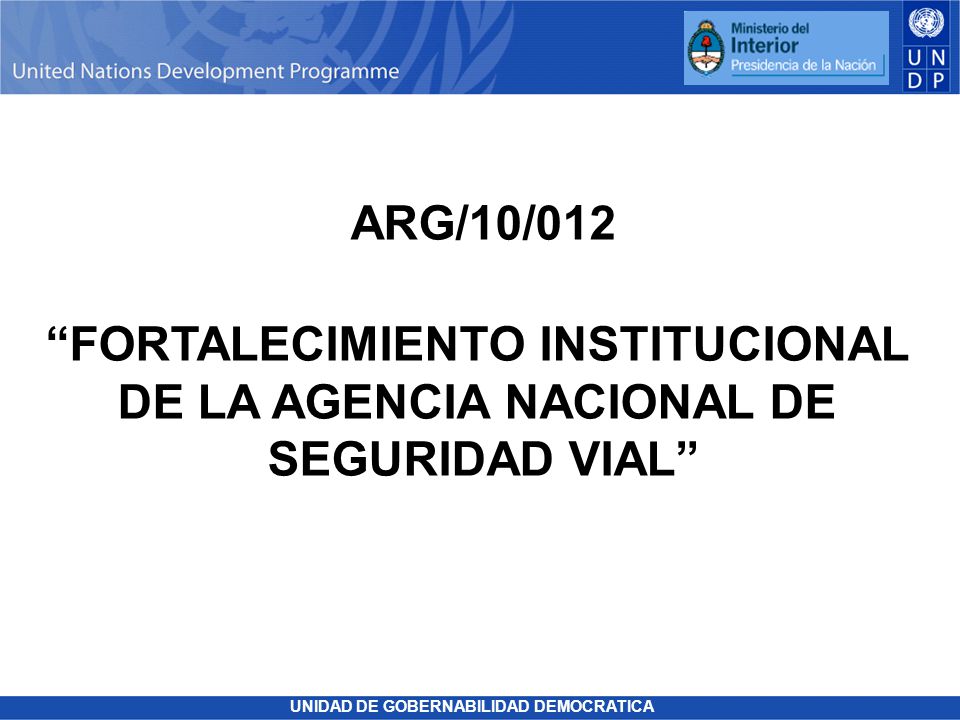 United Nations Development Programme

Ministerio del Interior
Presidencia de la Nación

U N
D P

ARG/10/012

“FORTALECIMIENTO INSTITUCIONAL DE LA AGENCIA NACIONAL DE SEGURIDAD VIAL”

UNIDAD DE GOBERNABILIDAD DEMOCRATICA